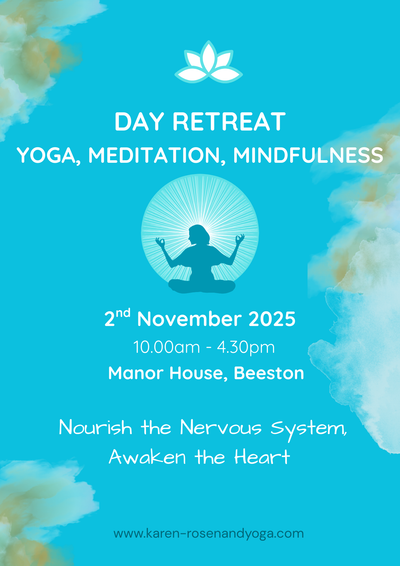 DAY RETREAT
YOGA, MEDITATION, MINDFULNESS

2$^{nd}$ November 2025
10.00am - 4.30pm
Manor House, Beeston

Nourish the Nervous System,
Awaken the Heart

www.karen-rosenandyoga.com